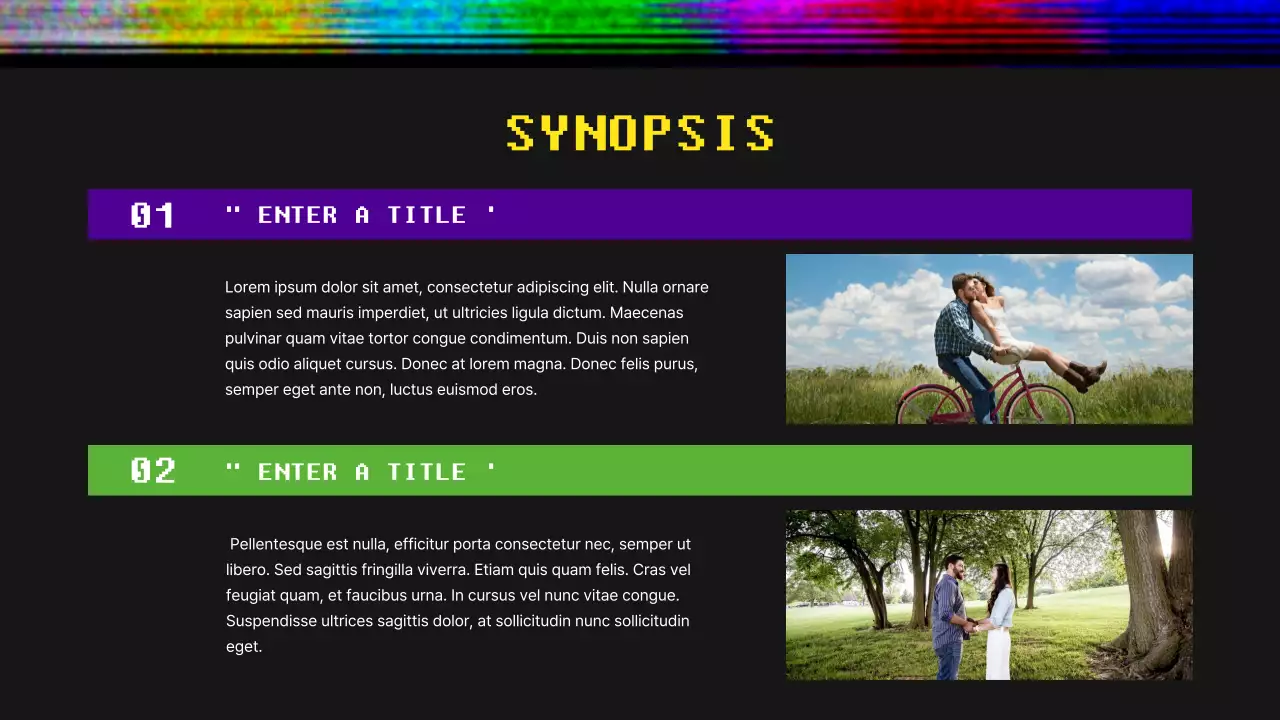 SYNOPSIS

01 " ENTER A TITLE '

Lorem ipsum dolor sit amet, consectetur adipiscing elit. Nulla ornare sapien sed mauris imperdiet, ut ultricies ligula dictum. Maecenas pulvinar quam vitae tortor congue condimentum. Duis non sapien quis odio aliquet cursus. Donec at lorem magna. Donec felis purus, semper eget ante non, luctus euismod eros.

02 " ENTER A TITLE '

Pellentesque est nulla, efficitur porta consectetur nec, semper ut libero. Sed sagittis fringilla viverra. Etiam quis quam felis. Cras vel feugiat quam, et faucibus urna. In cursus vel nunc vitae congue. Suspendisse ultrices sagittis dolor, at sollicitudin nunc sollicitudin eget.